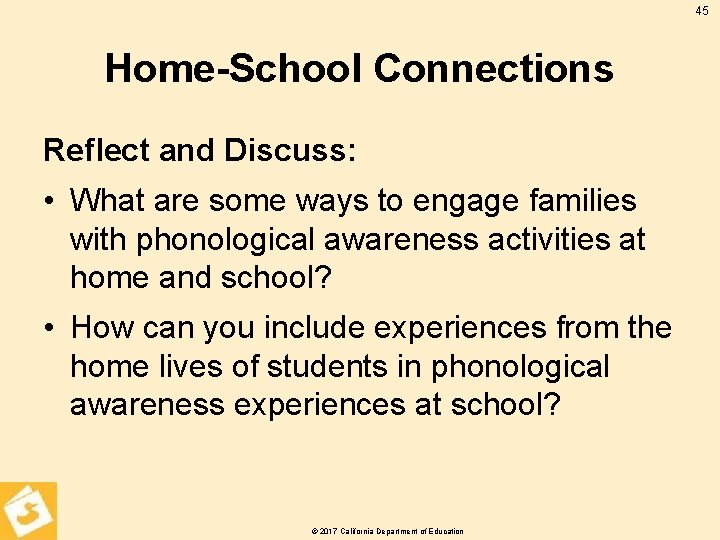 45

Home-School Connections

Reflect and Discuss:

• What are some ways to engage families with phonological awareness activities at home and school?

• How can you include experiences from the home lives of students in phonological awareness experiences at school?

© 2017 California Department of Education